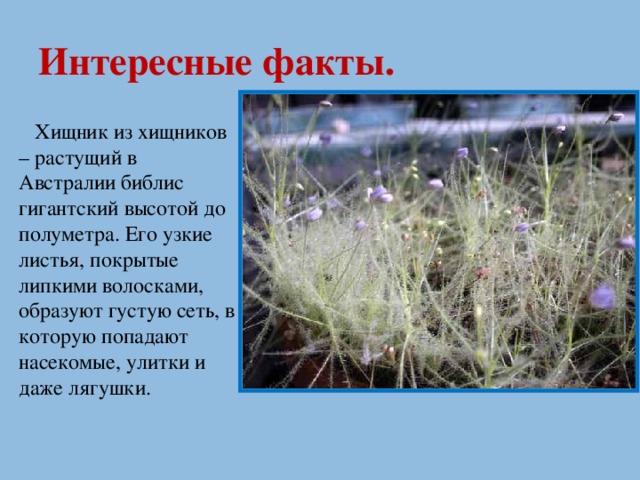 Интересные факты.

Хищник из хищников – растущий в Австралии библис гигантский высотой до полуметра. Его узкие листья, покрытые липкими волосками, образуют густую сеть, в которую попадают насекомые, улитки и даже лягушки.